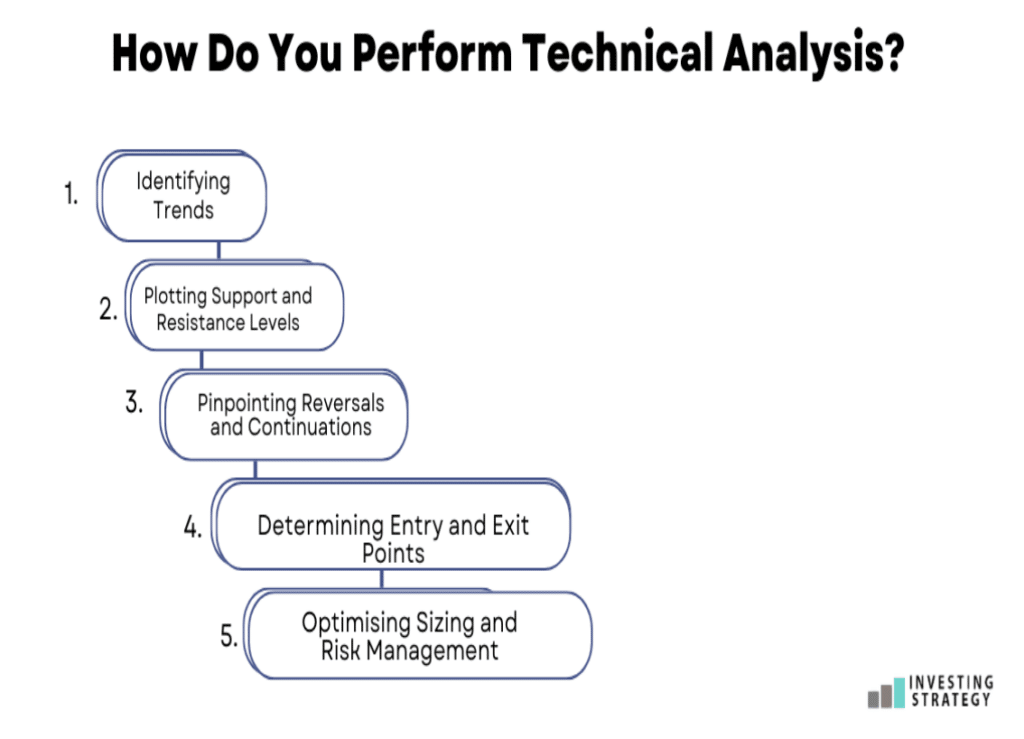 How Do You Perform Technical Analysis?

1. Identifying Trends

2. Plotting Support and Resistance Levels

3. Pinpointing Reversals and Continuations

4. Determining Entry and Exit Points

5. Optimising Sizing and Risk Management

INVESTING STRATEGY